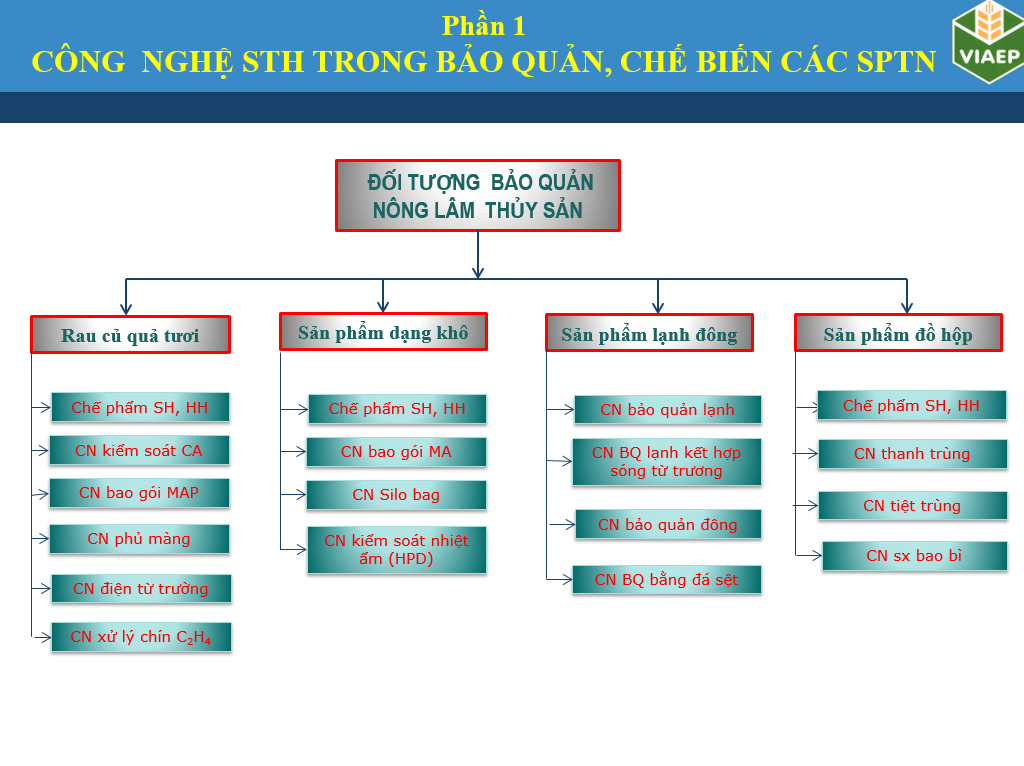 Phần 1
CÔNG NGHỆ STH TRONG BẢO QUẢN, CHẾ BIẾN CÁC SPTN

VIAEP

ĐỐI TƯỢNG BẢO QUẢN
NÔNG LÂM THỦY SẢN

Rau củ quả tươi

Chế phẩm SH, HH

CN kiểm soát CA

CN bao gói MAP

CN phủ màng

CN điện từ trường

CN xử lý chín $C_2H_4$

Sản phẩm dạng khô

Chế phẩm SH, HH

CN bao gói MA

CN Silo bag

CN kiểm soát nhiệt ẩm (HPD)

Sản phẩm lạnh đông

CN bảo quản lạnh

CN BQ lạnh kết hợp sóng từ trương

CN bảo quản đông

CN BQ bằng đá sệt

Sản phẩm đồ hộp

Chế phẩm SH, HH

CN thanh trùng

CN tiệt trùng

CN sx bao bì